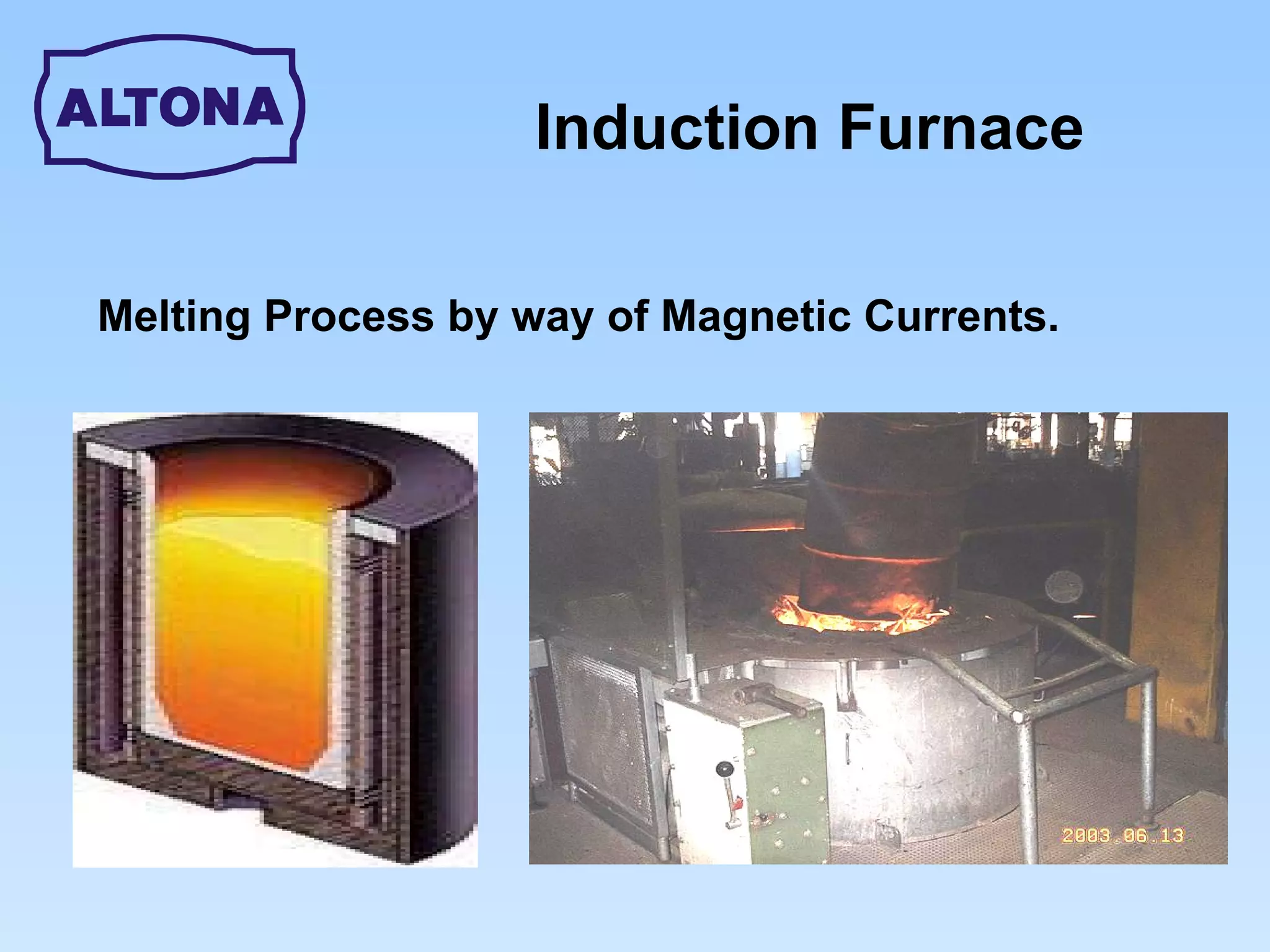 ALTONA

Induction Furnace

Melting Process by way of Magnetic Currents.

2003.06.13